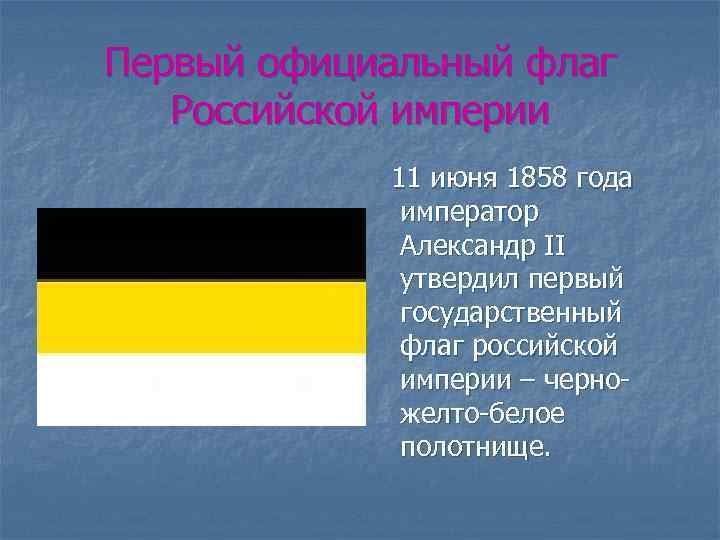 Первый официальный флаг Российской империи

11 июня 1858 года император Александр II утвердил первый государственный флаг российской империи – черно-желто-белое полотнище.